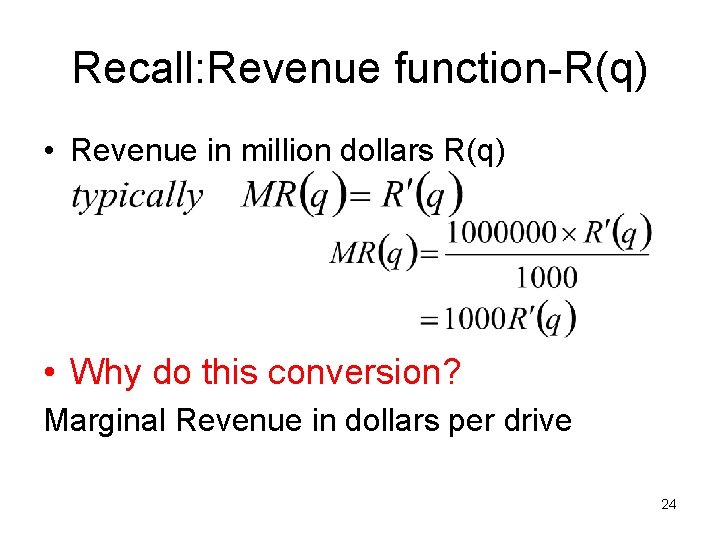 Recall:Revenue function-R(q)

• Revenue in million dollars R(q)

$typically \quad MR(q) = R'(q)$

$MR(q) = \frac{1000000 \times R'(q)}{1000}$

$= 1000R'(q)$

• Why do this conversion?

Marginal Revenue in dollars per drive

24